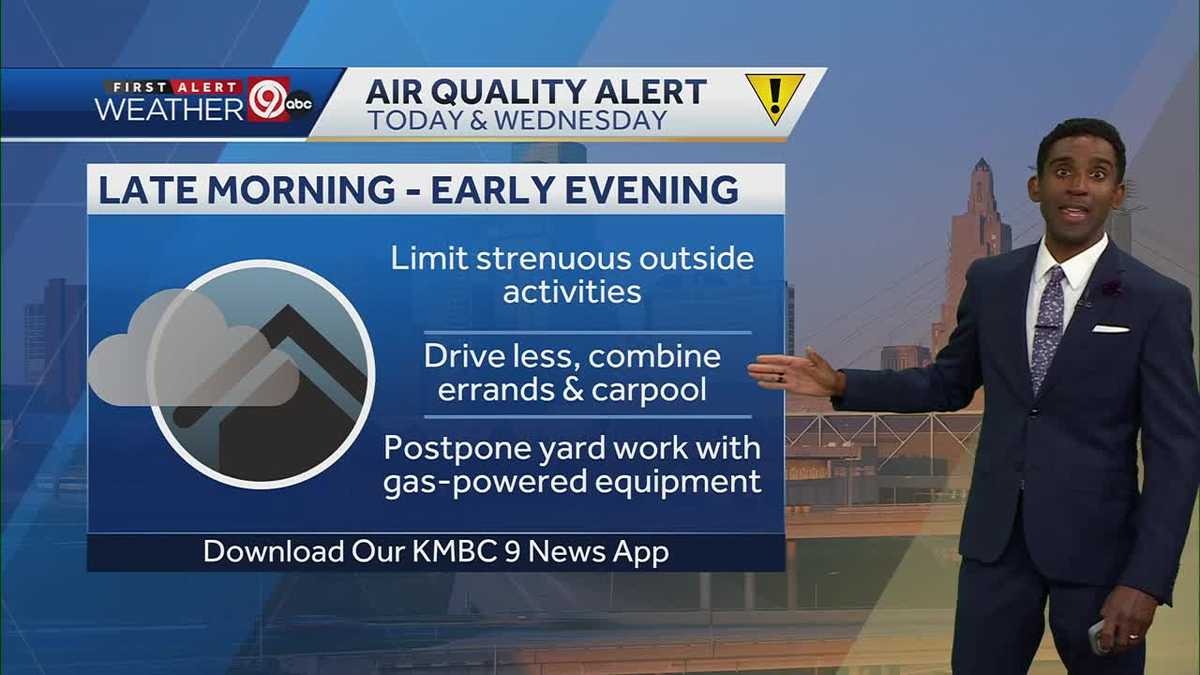 FIRST ALERT WEATHER 9 abc

AIR QUALITY ALERT
TODAY & WEDNESDAY

!

LATE MORNING - EARLY EVENING

Limit strenuous outside activities

Drive less, combine errands & carpool

Postpone yard work with gas-powered equipment

Download Our KMBC 9 News App